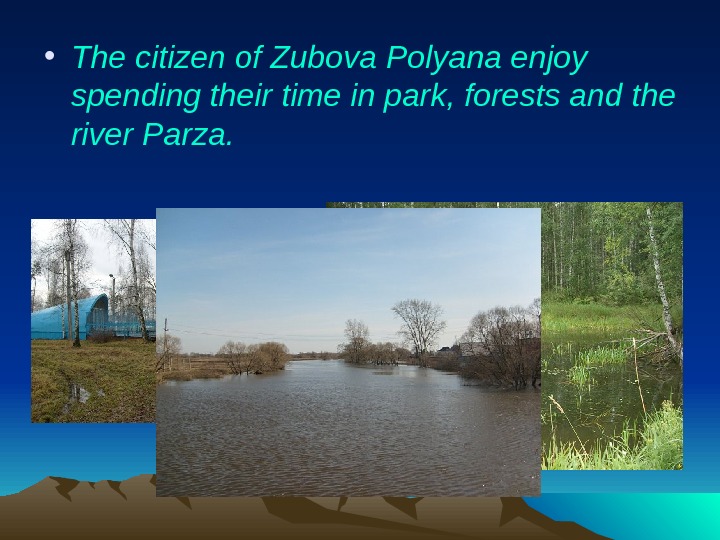 • The citizen of Zubova Polyana enjoy spending their time in park, forests and the river Parza.